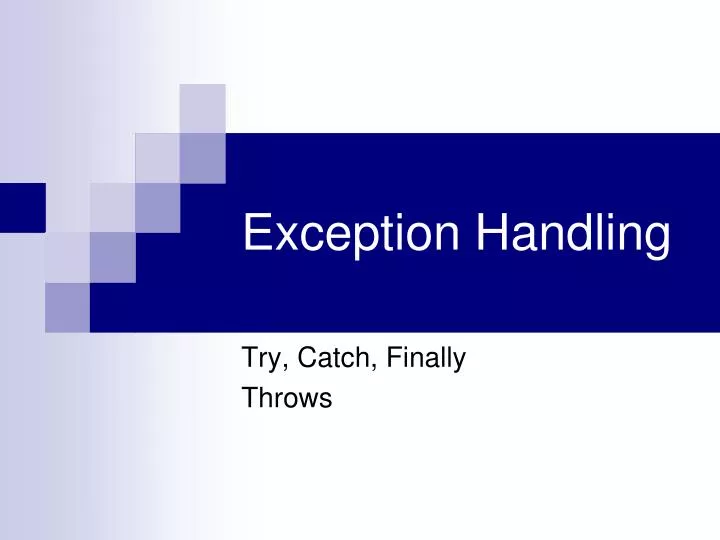 Exception Handling

Try, Catch, Finally
Throws